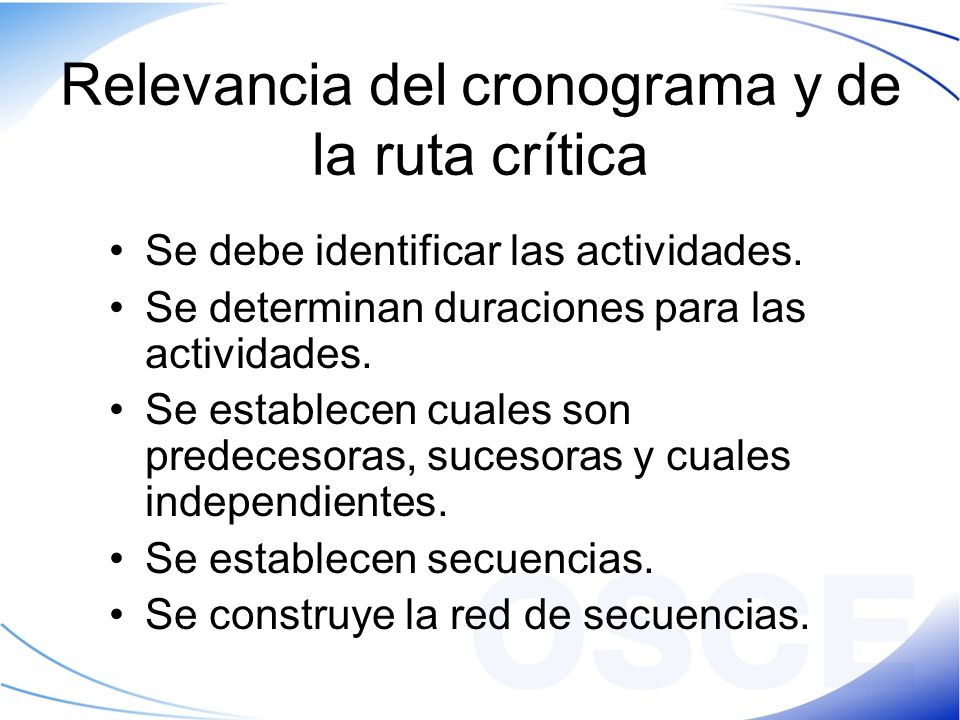 Relevancia del cronograma y de la ruta crítica

• Se debe identificar las actividades.
• Se determinan duraciones para las actividades.
• Se establecen cuales son predecesoras, sucesoras y cuales independientes.
• Se establecen secuencias.
• Se construye la red de secuencias.

OSCE